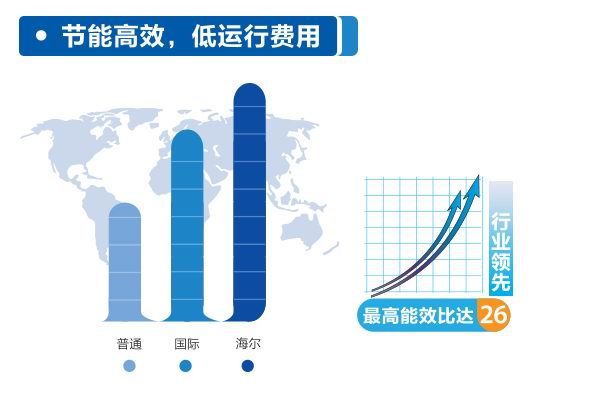 • 节能高效，低运行费用

普通
国际
海尔

行业领先

最高能效比达 26